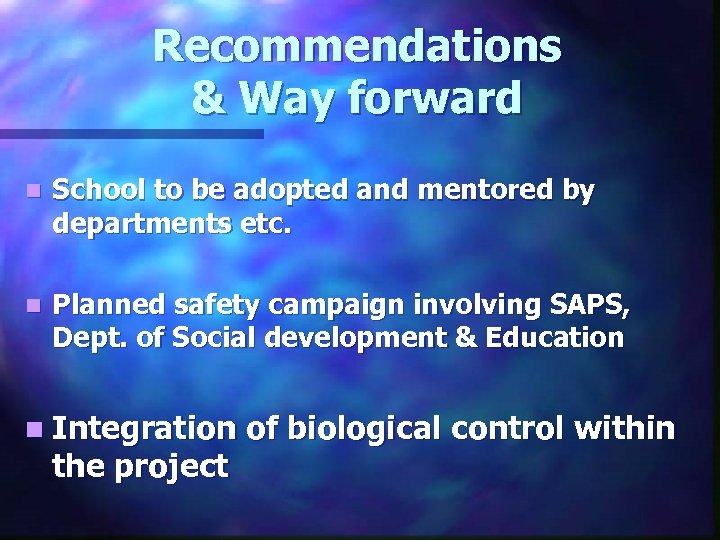 Recommendations
& Way forward

- School to be adopted and mentored by departments etc.

- Planned safety campaign involving SAPS, Dept. of Social development & Education

- Integration of biological control within the project